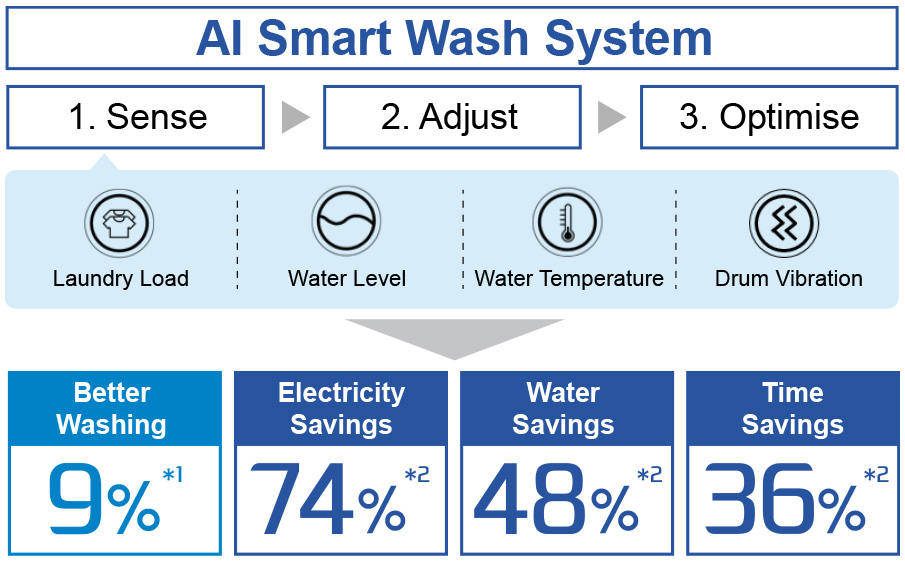 AI Smart Wash System

1. Sense

2. Adjust

3. Optimise

Laundry Load

Water Level

Water Temperature

Drum Vibration

Better Washing

9% *1

Electricity Savings

74% *2

Water Savings

48% *2

Time Savings

36% *2